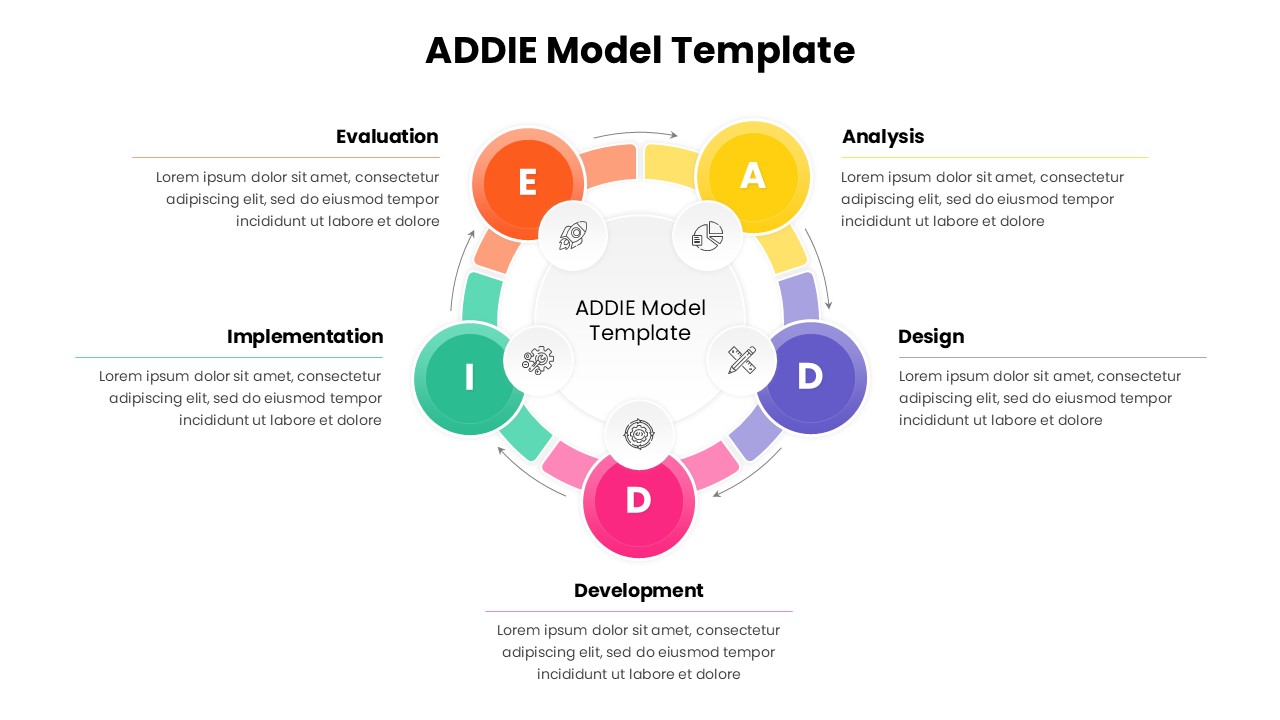 ADDIE Model Template

Evaluation

Lorem ipsum dolor sit amet, consectetur adipiscing elit, sed do eiusmod tempor incididunt ut labore et dolore

E

A

Analysis

Lorem ipsum dolor sit amet, consectetur adipiscing elit, sed do eiusmod tempor incididunt ut labore et dolore

ADDIE Model Template

Implementation

Lorem ipsum dolor sit amet, consectetur adipiscing elit, sed do eiusmod tempor incididunt ut labore et dolore

I

D

Design

Lorem ipsum dolor sit amet, consectetur adipiscing elit, sed do eiusmod tempor incididunt ut labore et dolore

D

Development

Lorem ipsum dolor sit amet, consectetur adipiscing elit, sed do eiusmod tempor incididunt ut labore et dolore